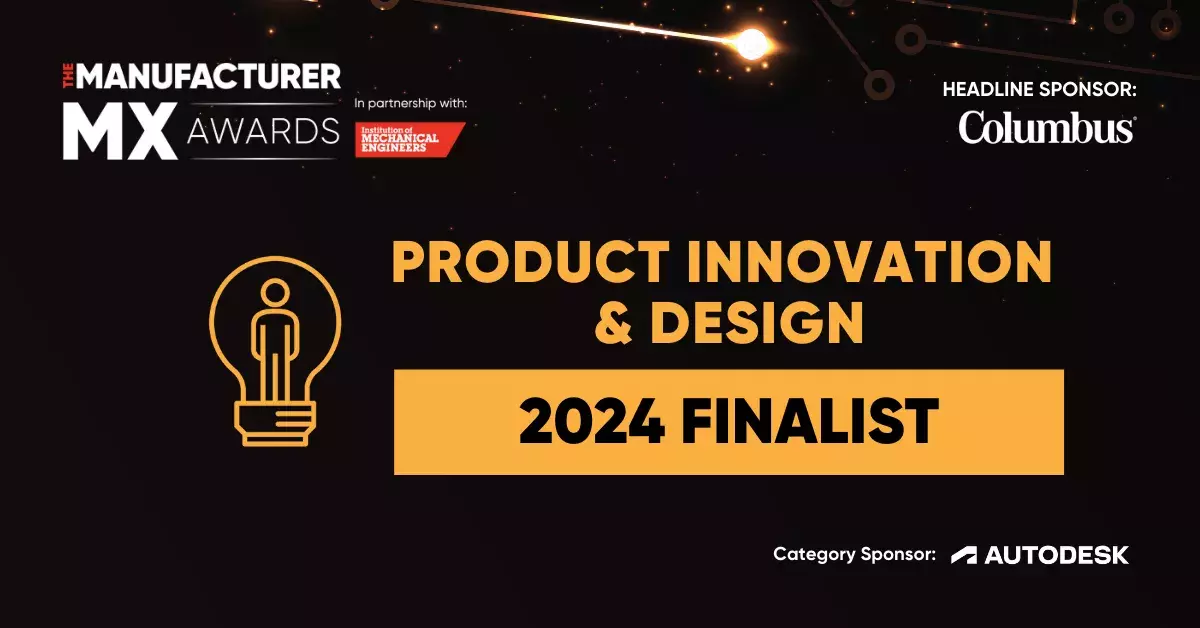 THE MANUFACTURER
MX AWARDS

In partnership with:
Institution of MECHANICAL ENGINEERS

HEADLINE SPONSOR:
Columbus

PRODUCT INNOVATION & DESIGN

2024 FINALIST

Category Sponsor: AUTODESK